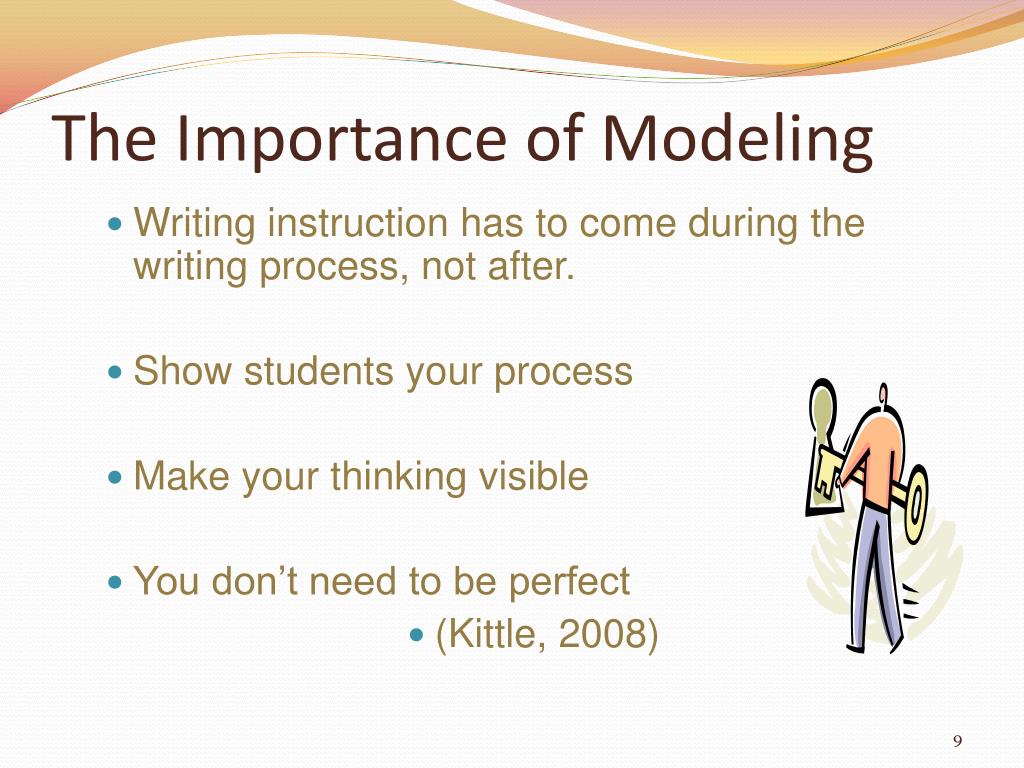 The Importance of Modeling

- Writing instruction has to come during the writing process, not after.

- Show students your process

- Make your thinking visible

- You don’t need to be perfect
  - (Kittle, 2008)

9